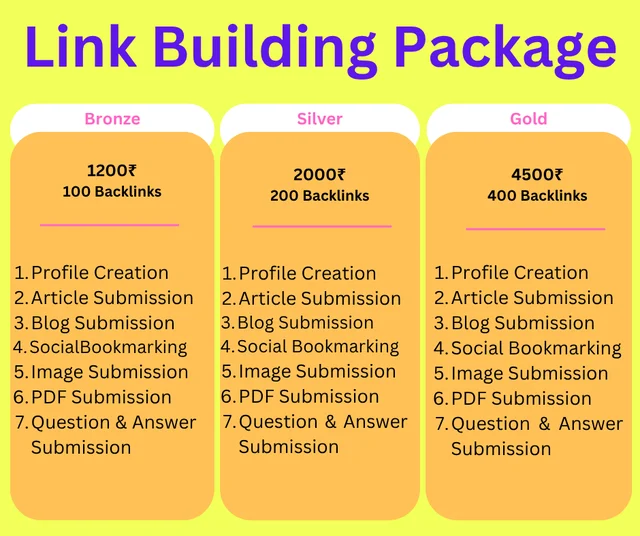 Link Building Package

Bronze

1200₹
100 Backlinks

1. Profile Creation
2. Article Submission
3. Blog Submission
4. SocialBookmarking
5. Image Submission
6. PDF Submission
7. Question & Answer Submission

Silver

2000₹
200 Backlinks

1. Profile Creation
2. Article Submission
3. Blog Submission
4. Social Bookmarking
5. Image Submission
6. PDF Submission
7. Question & Answer Submission

Gold

4500₹
400 Backlinks

1. Profile Creation
2. Article Submission
3. Blog Submission
4. Social Bookmarking
5. Image Submission
6. PDF Submission
7. Question & Answer Submission